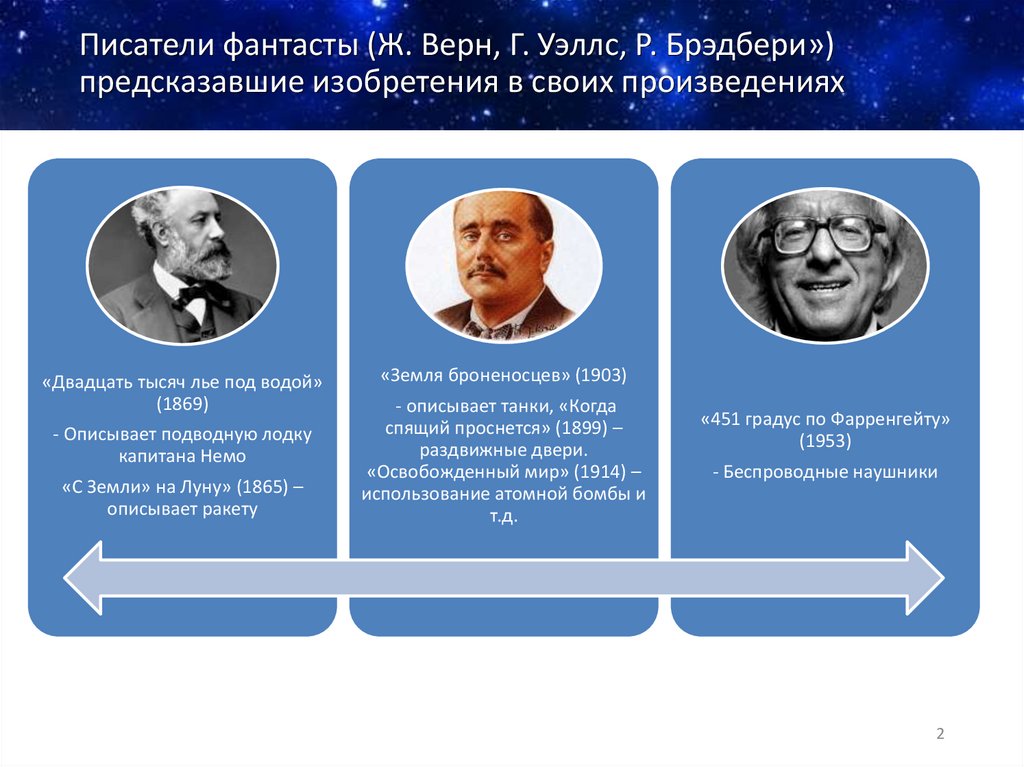 Писатели фантасты (Ж. Верн, Г. Уэллс, Р. Брэдбери») предсказавшие изобретения в своих произведениях

«Двадцать тысяч лье под водой» (1869)

- Описывает подводную лодку капитана Немо

«С Земли» на Луну» (1865) – описывает ракету

«Земля броненосцев» (1903)

- описывает танки, «Когда спящий проснется» (1899) – раздвижные двери. «Освобожденный мир» (1914) – использование атомной бомбы и т.д.

«451 градус по Фарренгейту» (1953)

- Беспроводные наушники

2